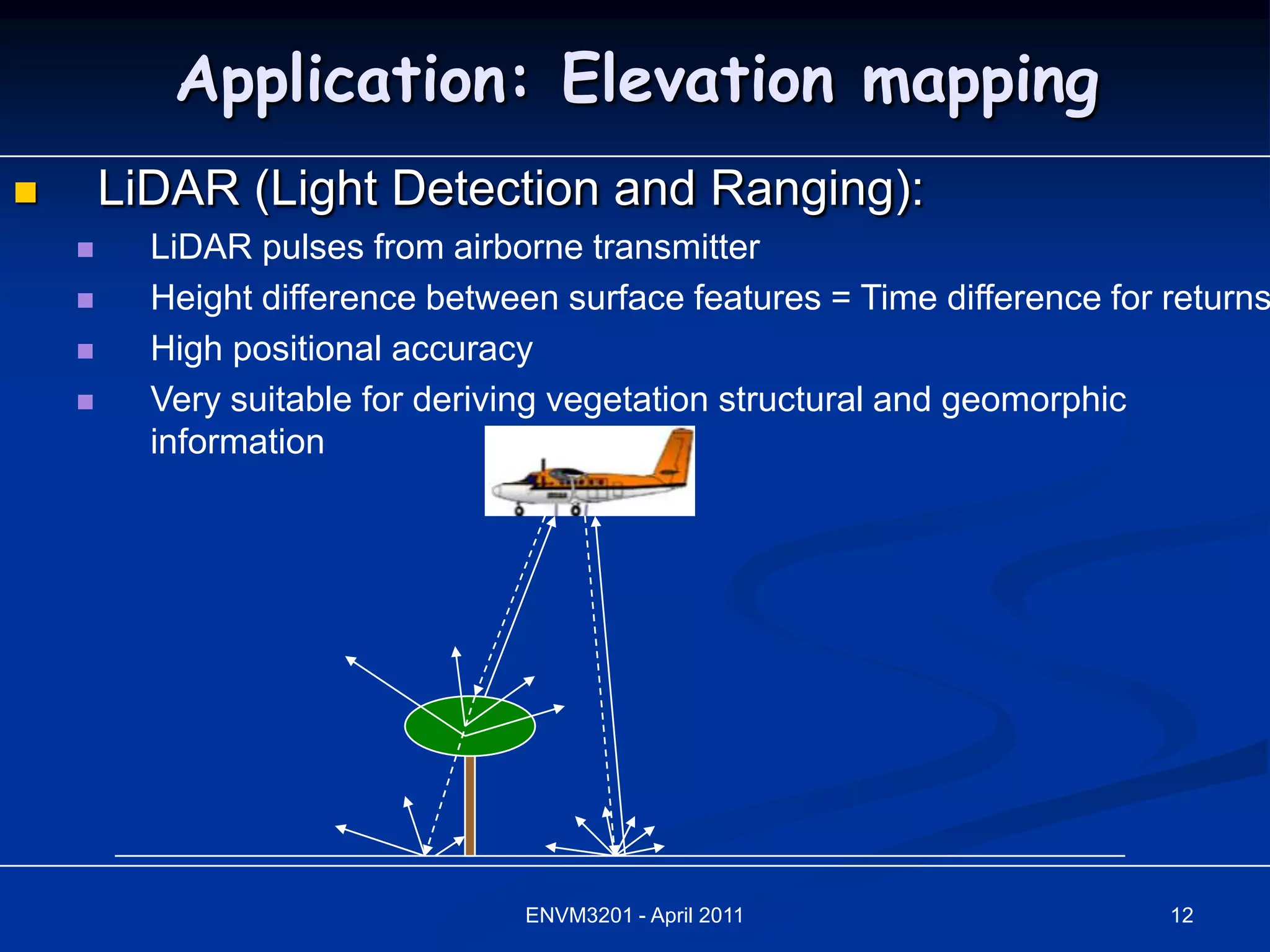 Application: Elevation mapping

LiDAR (Light Detection and Ranging):

LiDAR pulses from airborne transmitter

Height difference between surface features = Time difference for returns

High positional accuracy

Very suitable for deriving vegetation structural and geomorphic information

ENVM3201 - April 2011

12